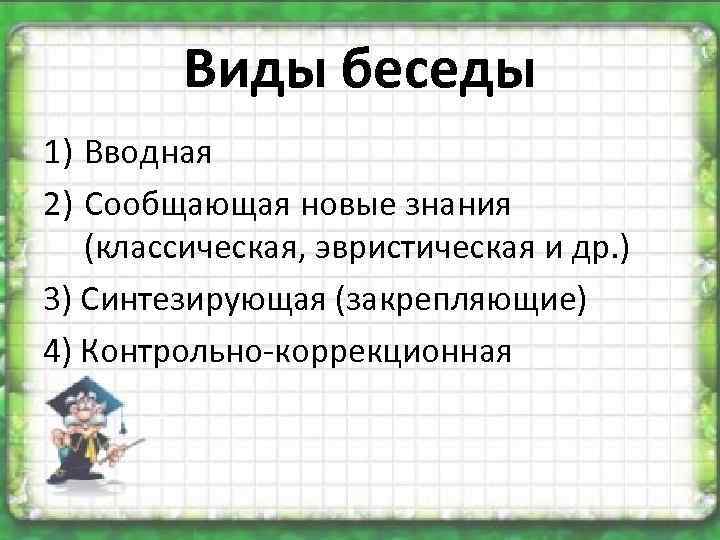 Виды беседы

1) Вводная
2) Сообщающая новые знания (классическая, эвристическая и др.)
3) Синтезирующая (закрепляющие)
4) Контрольно-коррекционная